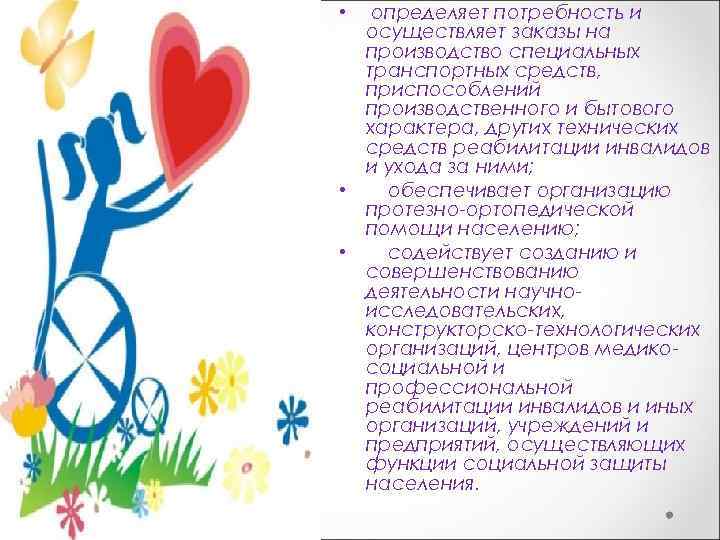 • определяет потребность и осуществляет заказы на производство специальных транспортных средств, приспособлений производственного и бытового характера, других технических средств реабилитации инвалидов и ухода за ними;

• обеспечивает организацию протезно-ортопедической помощи населению;

• содействует созданию и совершенствованию деятельности научно-исследовательских, конструкторско-технологических организаций, центров медико-социальной и профессиональной реабилитации инвалидов и иных организаций, учреждений и предприятий, осуществляющих функции социальной защиты населения.